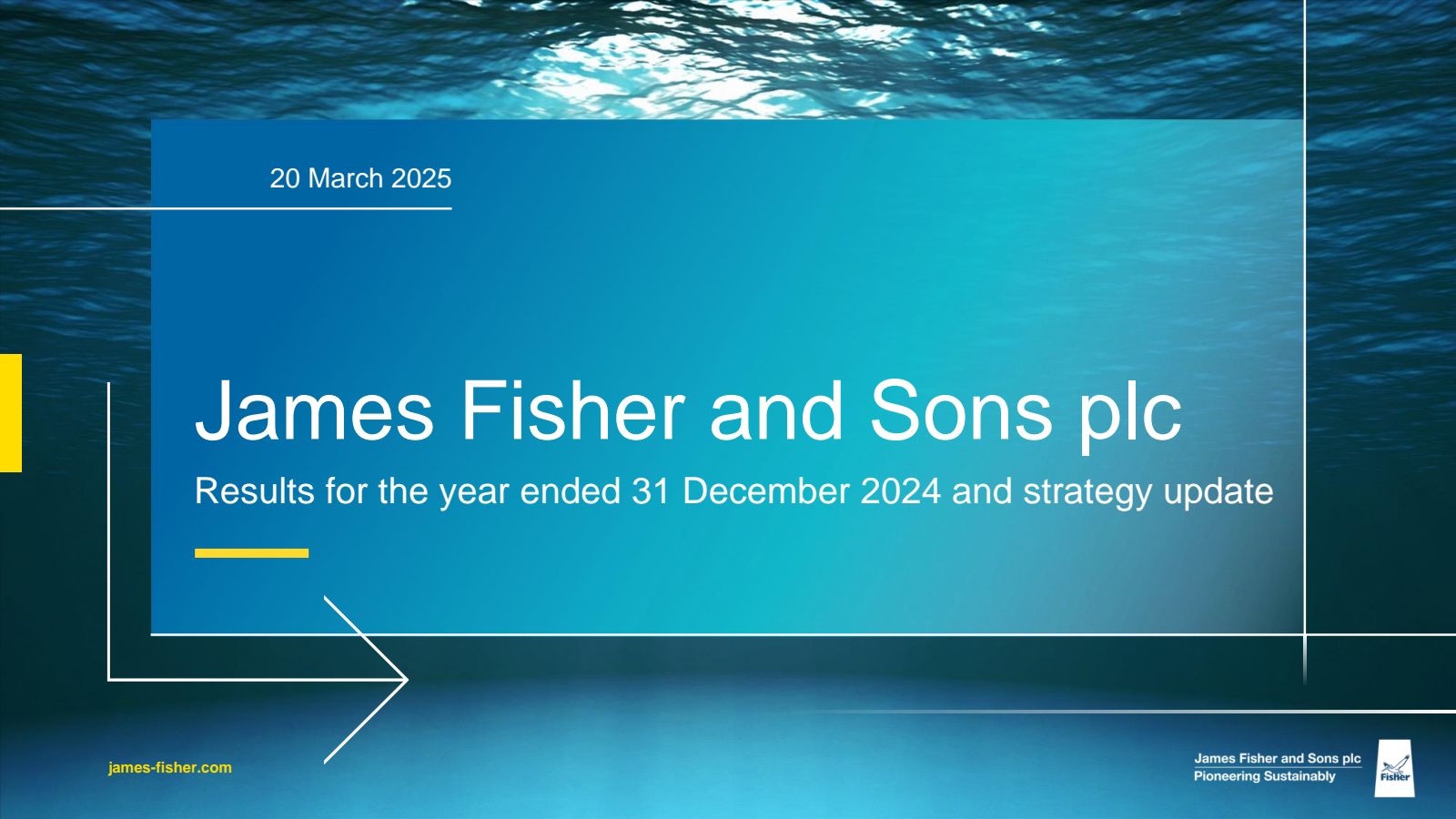 20 March 2025

James Fisher and Sons plc

Results for the year ended 31 December 2024 and strategy update

james-fisher.com

James Fisher and Sons plc
Pioneering Sustainably

Fisher